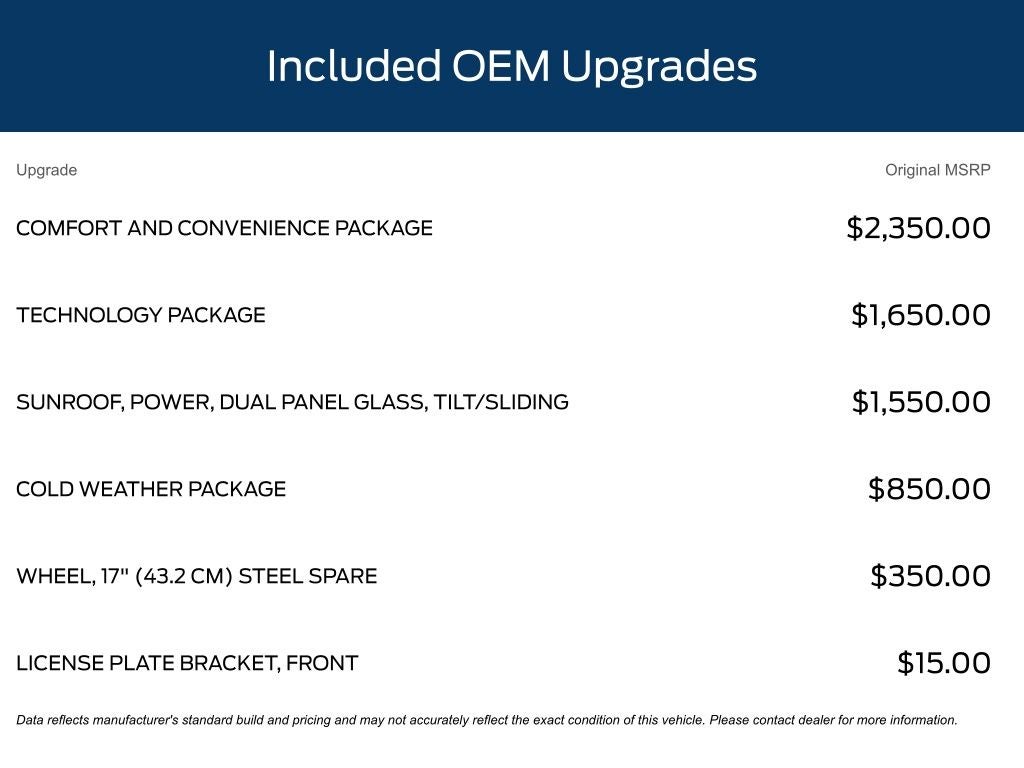 Included OEM Upgrades

| Upgrade | Original MSRP |
|---|---|
| COMFORT AND CONVENIENCE PACKAGE | \$2,350.00 |
| TECHNOLOGY PACKAGE | \$1,650.00 |
| SUNROOF, POWER, DUAL PANEL GLASS, TILT/SLIDING | \$1,550.00 |
| COLD WEATHER PACKAGE | \$850.00 |
| WHEEL, 17" (43.2 CM) STEEL SPARE | \$350.00 |
| LICENSE PLATE BRACKET, FRONT | \$15.00 |

Data reflects manufacturer's standard build and pricing and may not accurately reflect the exact condition of this vehicle. Please contact dealer for more information.